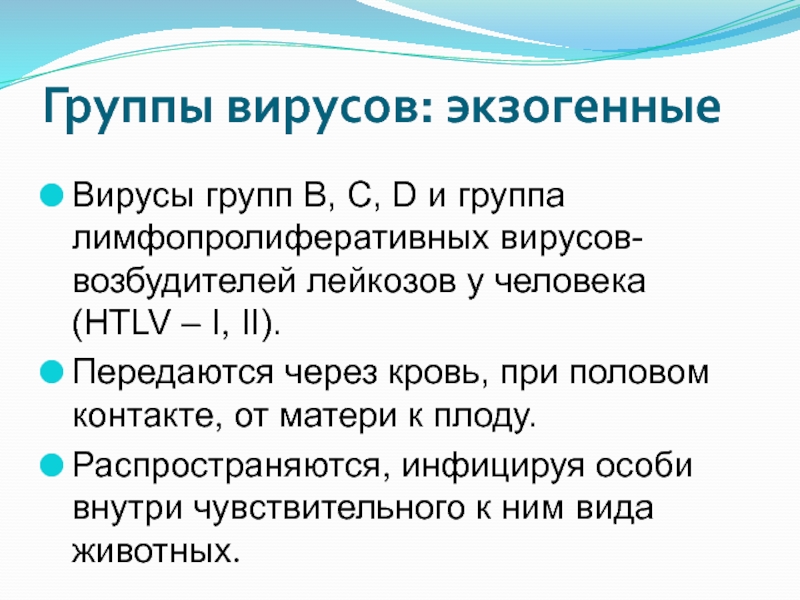 Группы вирусов: экзогенные

Вирусы групп B, C, D и группа лимфопролиферативных вирусов-возбудителей лейкозов у человека (HTLV – I, II).

Передаются через кровь, при половом контакте, от матери к плоду.

Распространяются, инфицируя особи внутри чувствительного к ним вида животных.